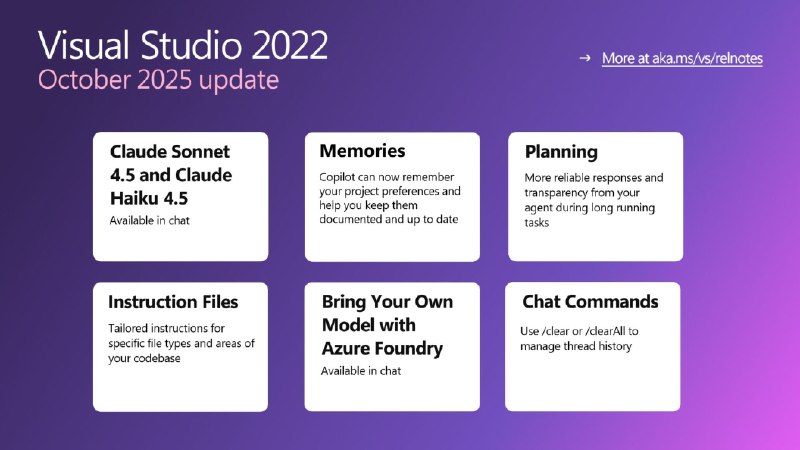 Visual Studio 2022
October 2025 update

→ More at aka.ms/vs/relnotes

Claude Sonnet 4.5 and Claude Haiku 4.5
Available in chat

Memories
Copilot can now remember your project preferences and help you keep them documented and up to date

Planning
More reliable responses and transparency from your agent during long running tasks

Instruction Files
Tailored instructions for specific file types and areas of your codebase

Bring Your Own Model with Azure Foundry
Available in chat

Chat Commands
Use /clear or /clearAll to manage thread history